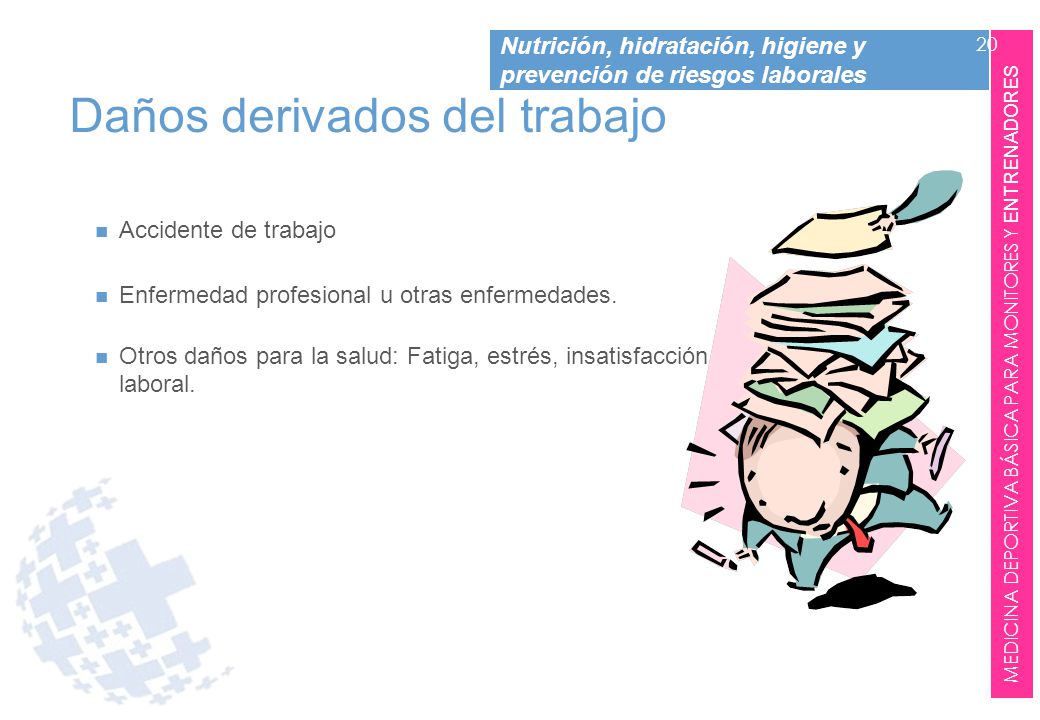 Nutrición, hidratación, higiene y prevención de riesgos laborales

20

Daños derivados del trabajo

Accidente de trabajo

Enfermedad profesional u otras enfermedades.

Otros daños para la salud: Fatiga, estrés, insatisfacción laboral.

MEDICINA DEPORTIVA BÁSICA PARA MONITORES Y ENTRENADORES